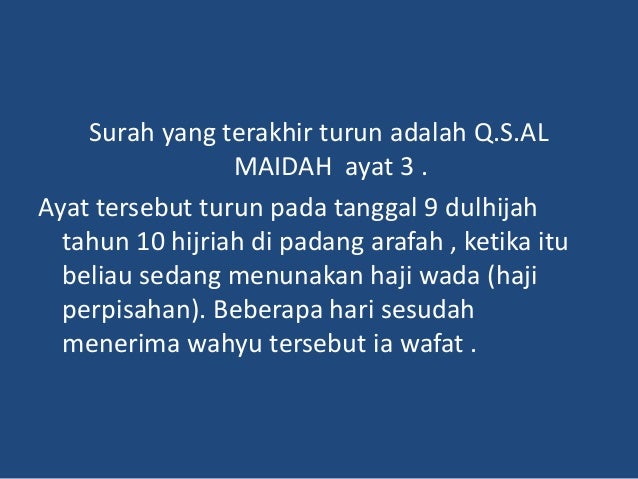 Surah yang terakhir turun adalah Q.S.AL MAIDAH ayat 3 .

Ayat tersebut turun pada tanggal 9 dulhijah tahun 10 hijriah di padang arafah , ketika itu beliau sedang menunakan haji wada (haji perpisahan). Beberapa hari sesudah menerima wahyu tersebut ia wafat .